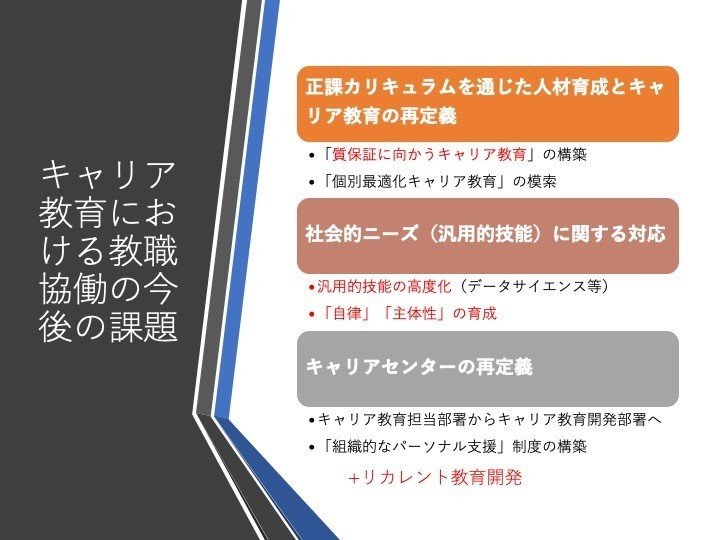 キャリア教育における教職協働の今後の課題

正課カリキュラムを通じた人材育成とキャリア教育の再定義

• 「質保証に向かうキャリア教育」の構築
• 「個別最適化キャリア教育」の模索

社会的ニーズ（汎用的技能）に関する対応

• 汎用的技能の高度化（データサイエンス等）
• 「自律」「主体性」の育成

キャリアセンターの再定義

• キャリア教育担当部署からキャリア教育開発部署へ
• 「組織的なパーソナル支援」制度の構築

+リカレント教育開発